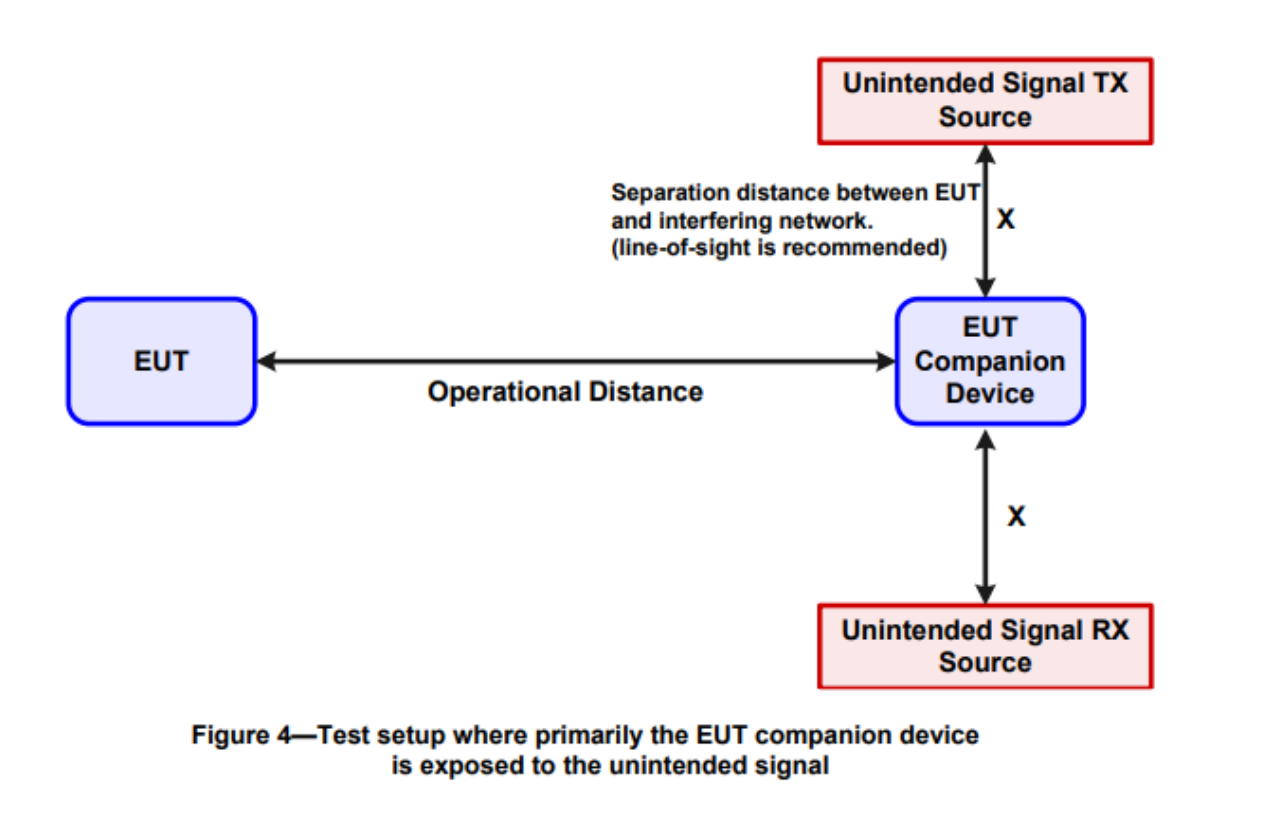 Unintended Signal TX Source

Separation distance between EUT and interfering network. (line-of-sight is recommended)

X

EUT

Operational Distance

EUT Companion Device

X

Unintended Signal RX Source

Figure 4—Test setup where primarily the EUT companion device is exposed to the unintended signal